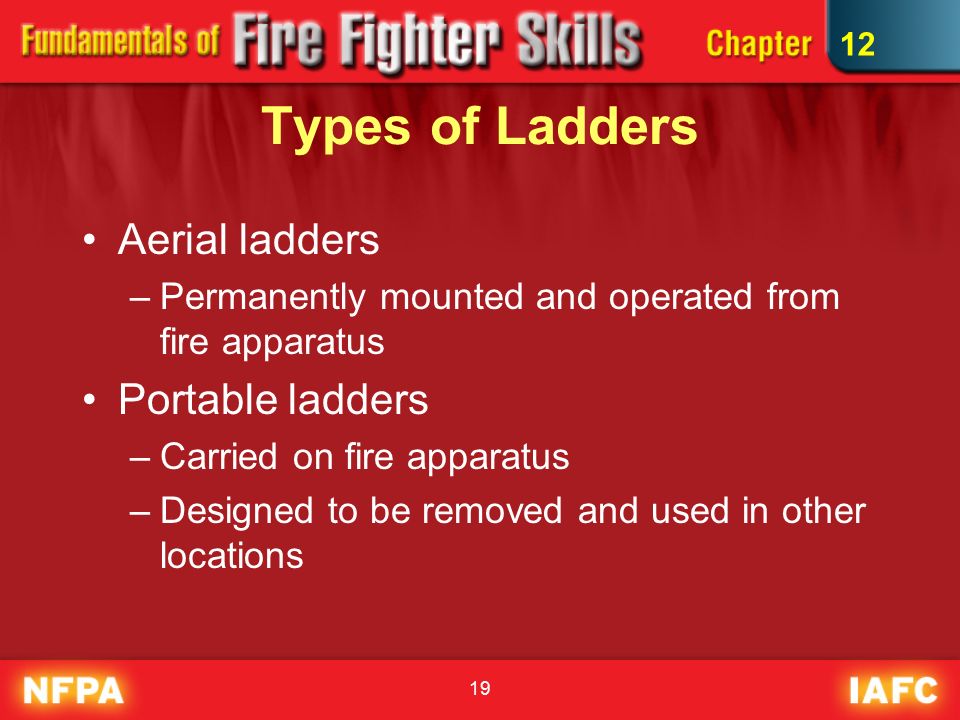 Fundamentals of Fire Fighter Skills Chapter 12

Types of Ladders

• Aerial ladders
– Permanently mounted and operated from fire apparatus
• Portable ladders
– Carried on fire apparatus
– Designed to be removed and used in other locations

NFPA 19 IAFC